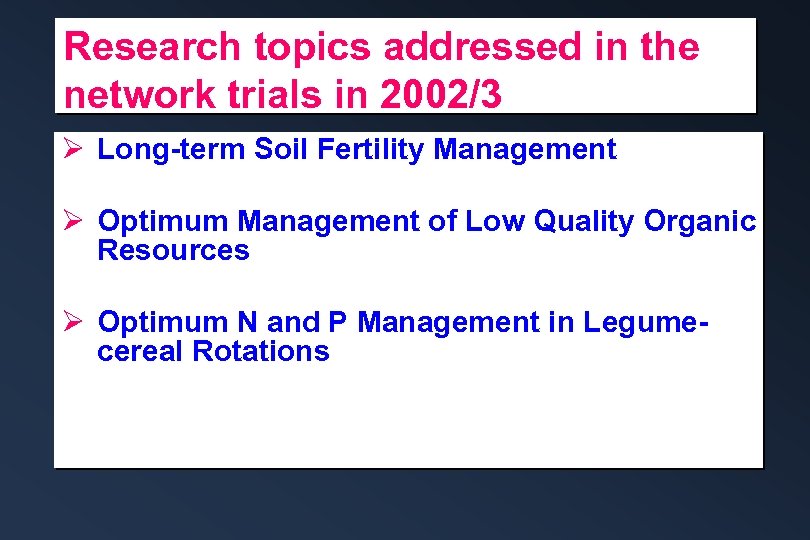 Research topics addressed in the network trials in 2002/3

➢ Long-term Soil Fertility Management

➢ Optimum Management of Low Quality Organic Resources

➢ Optimum N and P Management in Legume-cereal Rotations